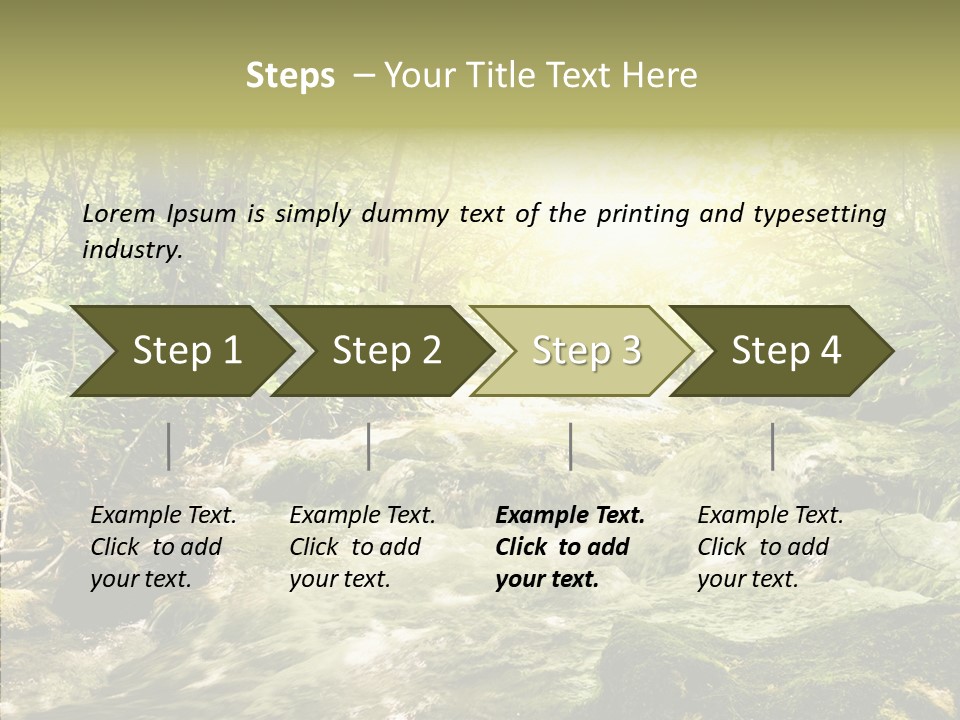 Steps – Your Title Text Here

Lorem Ipsum is simply dummy text of the printing and typesetting industry.

Step 1

Step 2

Step 3

Step 4

Example Text. Click to add your text.

Example Text. Click to add your text.

Example Text. Click to add your text.

Example Text. Click to add your text.